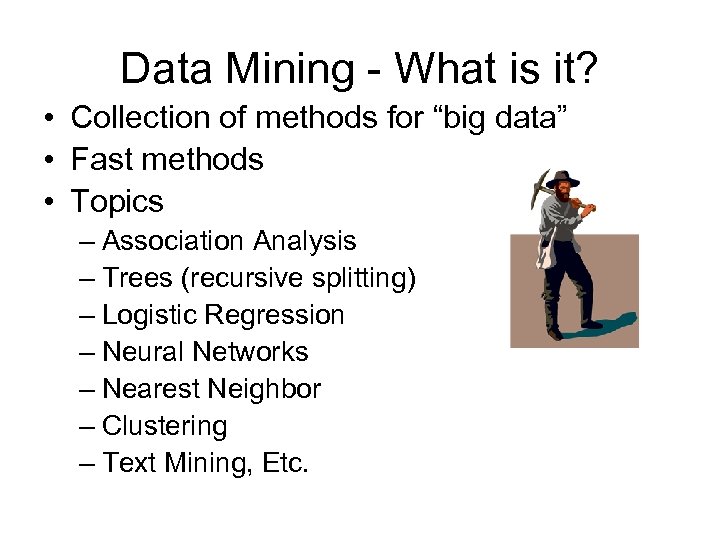 Data Mining - What is it?

• Collection of methods for “big data”
• Fast methods
• Topics
– Association Analysis
– Trees (recursive splitting)
– Logistic Regression
– Neural Networks
– Nearest Neighbor
– Clustering
– Text Mining, Etc.